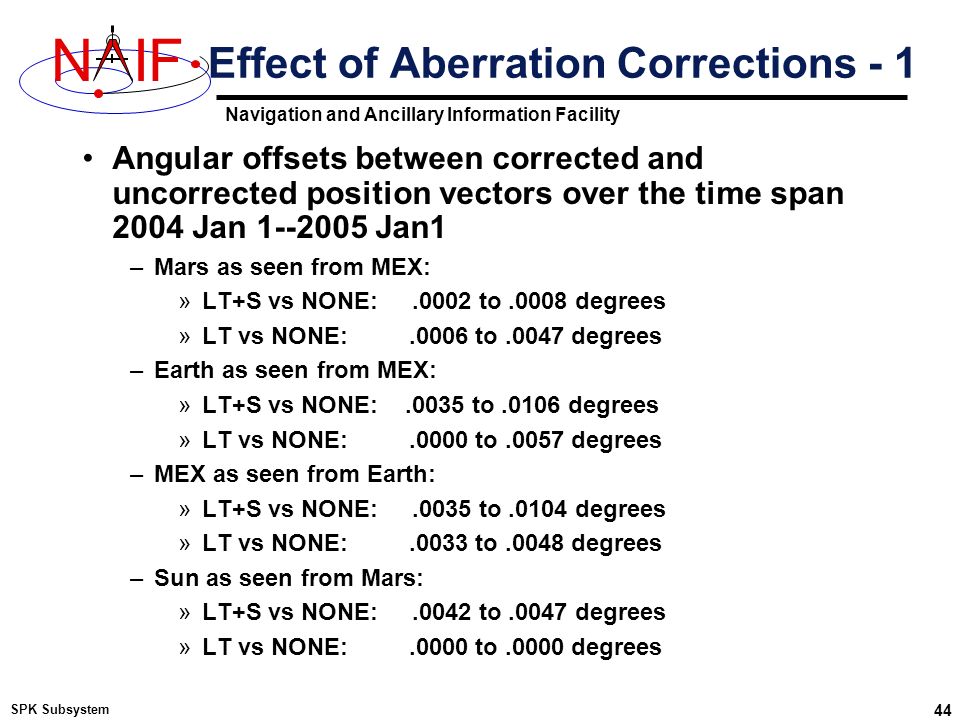 NAIF

Effect of Aberration Corrections - 1

Navigation and Ancillary Information Facility

• Angular offsets between corrected and uncorrected position vectors over the time span 2004 Jan 1--2005 Jan1

– Mars as seen from MEX:

» LT+S vs NONE: .0002 to .0008 degrees

» LT vs NONE: .0006 to .0047 degrees

– Earth as seen from MEX:

» LT+S vs NONE: .0035 to .0106 degrees

» LT vs NONE: .0000 to .0057 degrees

– MEX as seen from Earth:

» LT+S vs NONE: .0035 to .0104 degrees

» LT vs NONE: .0033 to .0048 degrees

– Sun as seen from Mars:

» LT+S vs NONE: .0042 to .0047 degrees

» LT vs NONE: .0000 to .0000 degrees

SPK Subsystem

44